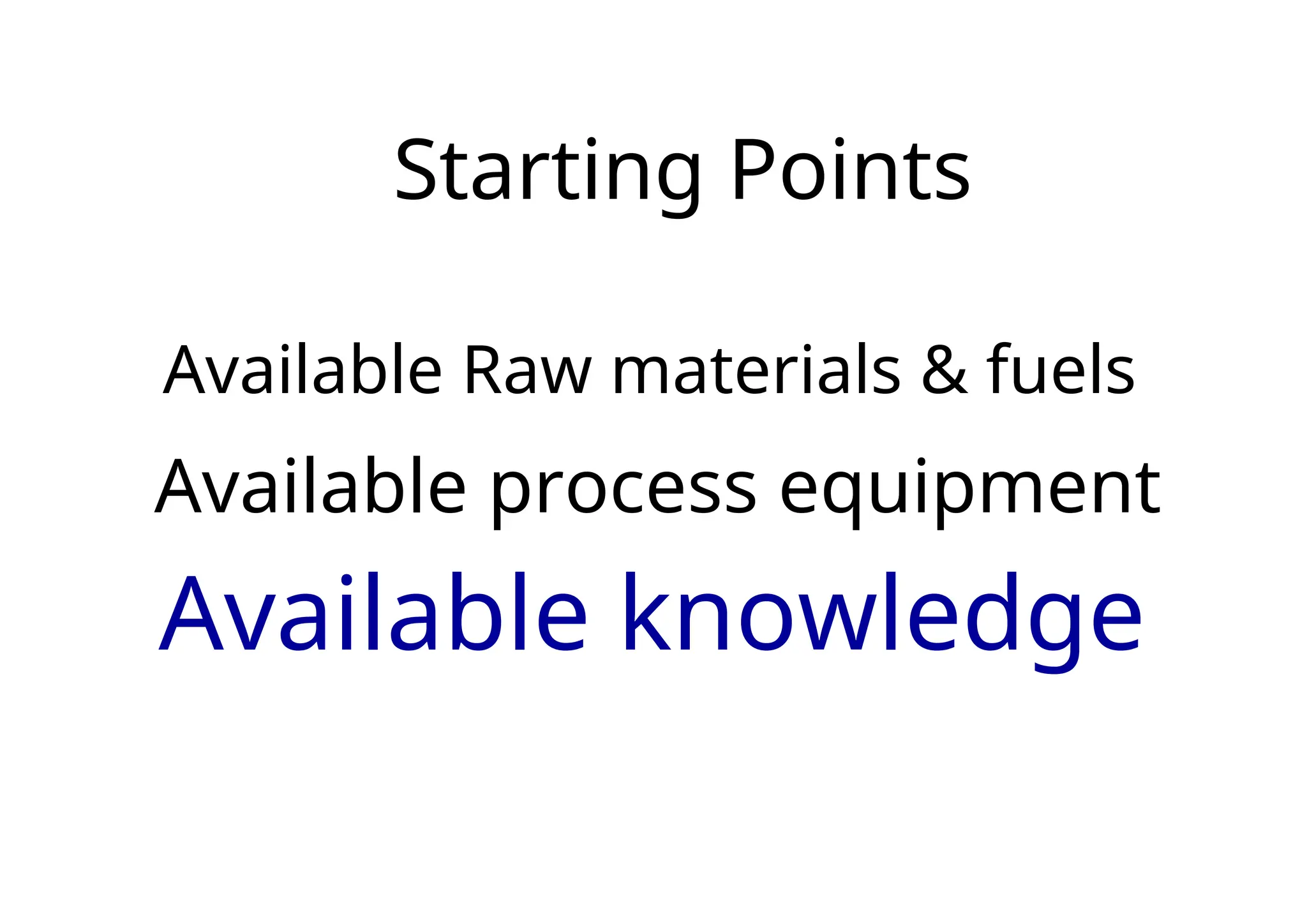 Starting Points

Available Raw materials & fuels

Available process equipment

Available knowledge